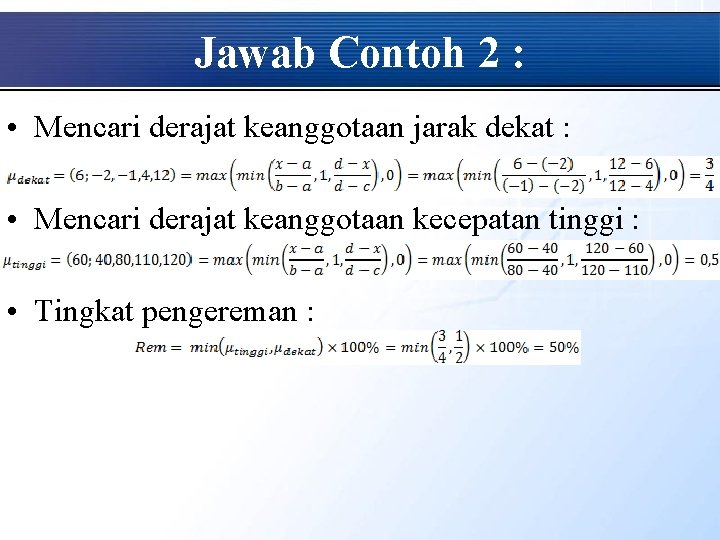 Jawab Contoh 2 :

• Mencari derajat keanggotaan jarak dekat :

$\mu_{dekat} = (6; -2, -1, 4, 12) = max\left(min\left(\frac{x-a}{b-a}, 1, \frac{d-x}{d-c}\right), 0\right) = max\left(min\left(\frac{6-(-2)}{(-1)-(-2)}, 1, \frac{12-6}{12-4}\right), 0\right) = \frac{3}{4}$

• Mencari derajat keanggotaan kecepatan tinggi :

$\mu_{tinggi} = (60; 40, 80, 110, 120) = max\left(min\left(\frac{x-a}{b-a}, 1, \frac{d-x}{d-c}\right), 0\right) = max\left(min\left(\frac{60-40}{80-40}, 1, \frac{120-60}{120-110}\right), 0\right) = 0,5$

• Tingkat pengereman :

$Rem = min(\mu_{tinggi}, \mu_{dekat}) \times 100\% = min\left(\frac{3}{4}, \frac{1}{2}\right) \times 100\% = 50\%$